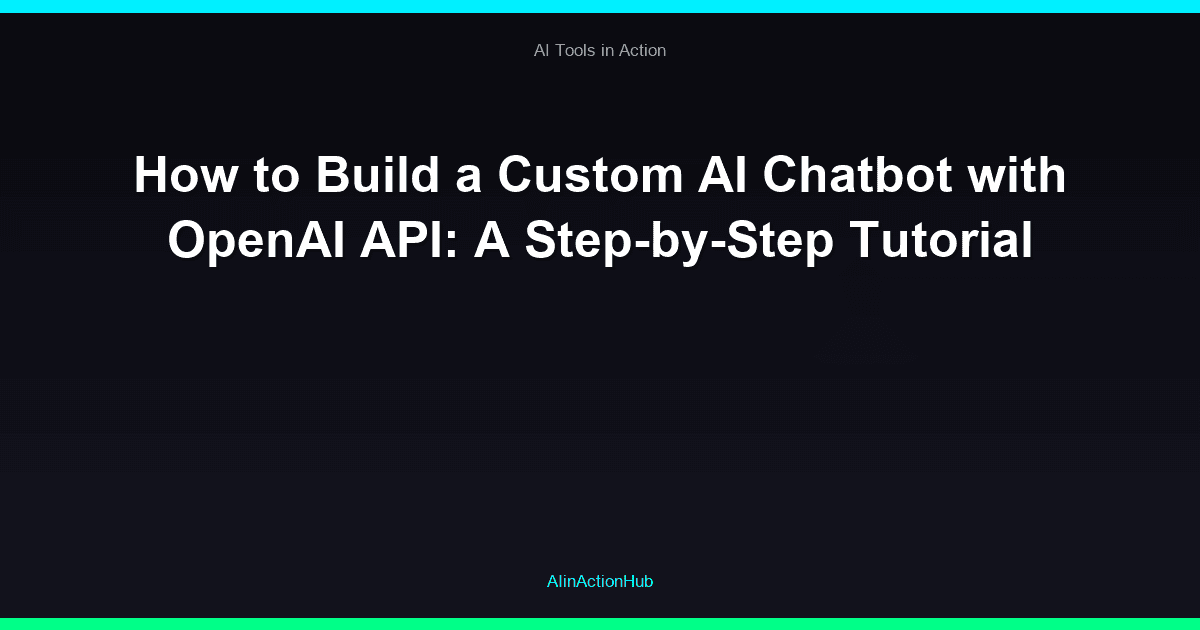 AI Tools in Action

How to Build a Custom AI Chatbot with OpenAI API: A Step-by-Step Tutorial

AIinActionHub